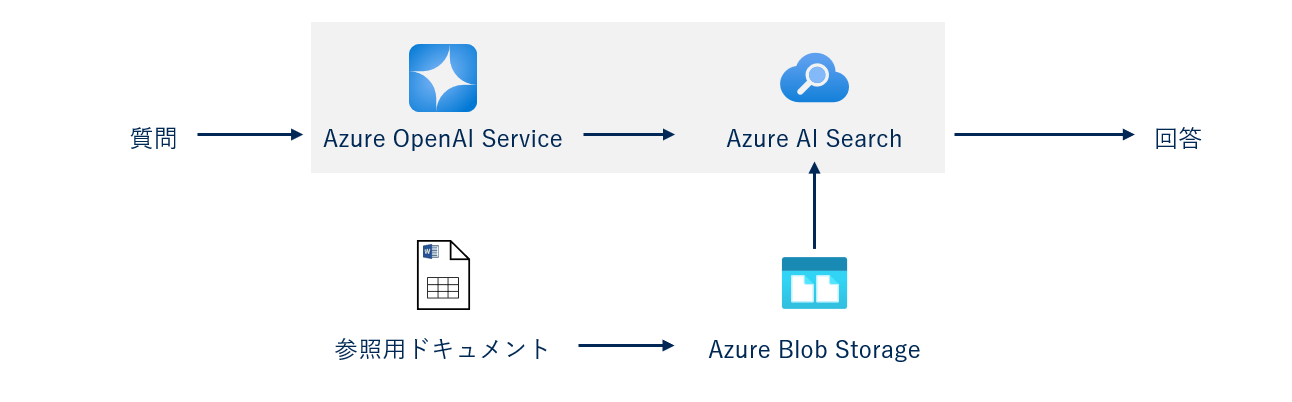 質問

Azure OpenAI Service

Azure AI Search

回答

参照用ドキュメント

Azure Blob Storage